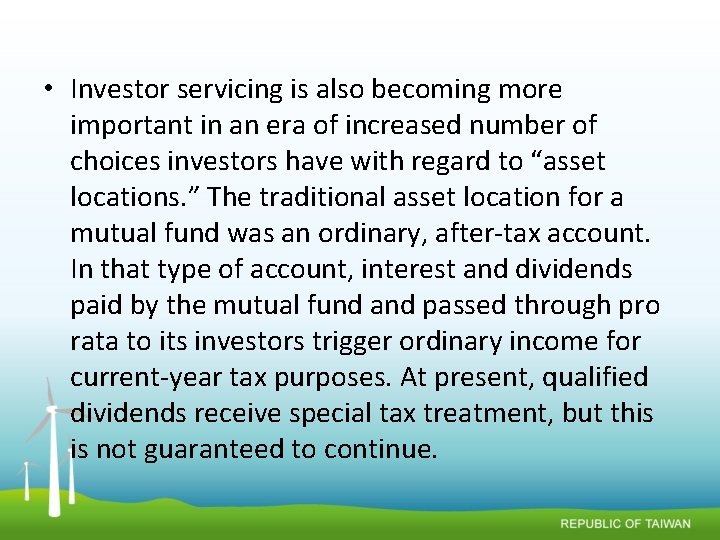 • Investor servicing is also becoming more important in an era of increased number of choices investors have with regard to “asset locations.” The traditional asset location for a mutual fund was an ordinary, after-tax account. In that type of account, interest and dividends paid by the mutual fund and passed through pro rata to its investors trigger ordinary income for current-year tax purposes. At present, qualified dividends receive special tax treatment, but this is not guaranteed to continue.

REPUBLIC OF TAIWAN